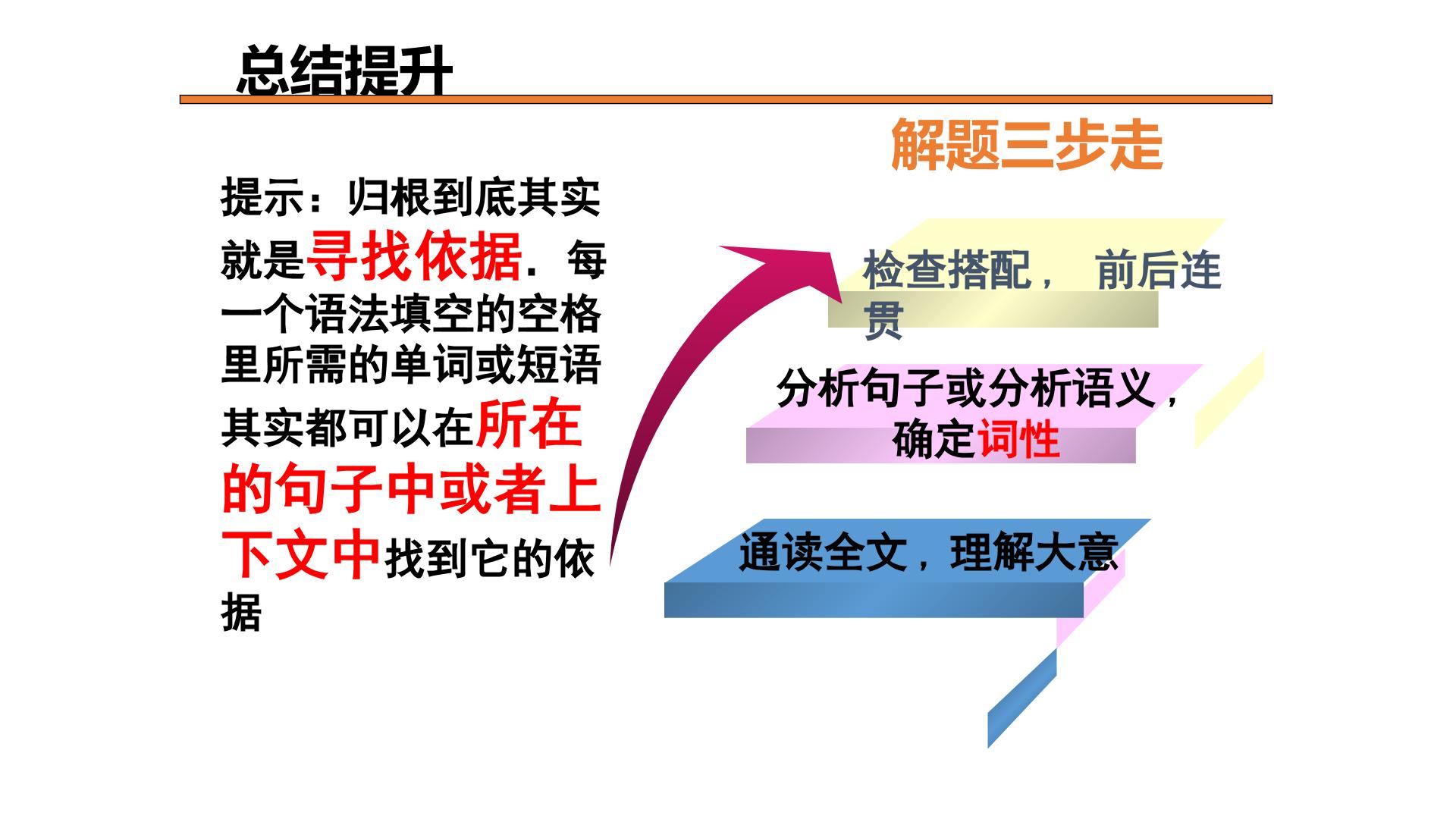 总结提升

解题三步走

提示：归根到底其实就是寻找依据．每一个语法填空的空格里所需的单词或短语其实都可以在所在的句子中或者上下文中找到它的依据

检查搭配， 前后连贯

分析句子或分析语义，确定词性

通读全文，理解大意